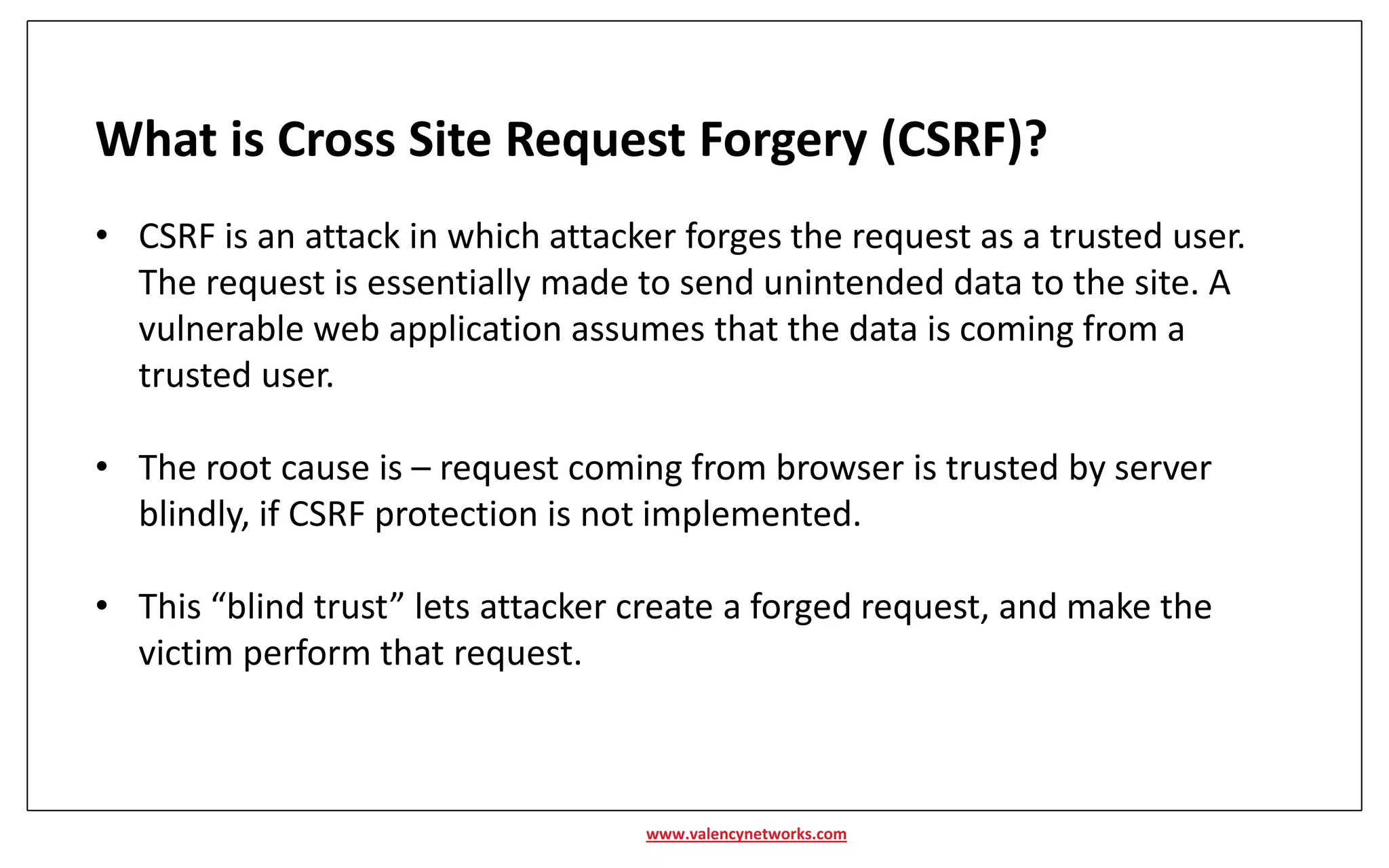 What is Cross Site Request Forgery (CSRF)?

• CSRF is an attack in which attacker forges the request as a trusted user. The request is essentially made to send unintended data to the site. A vulnerable web application assumes that the data is coming from a trusted user.

• The root cause is – request coming from browser is trusted by server blindly, if CSRF protection is not implemented.

• This “blind trust” lets attacker create a forged request, and make the victim perform that request.

www.valencynetworks.com